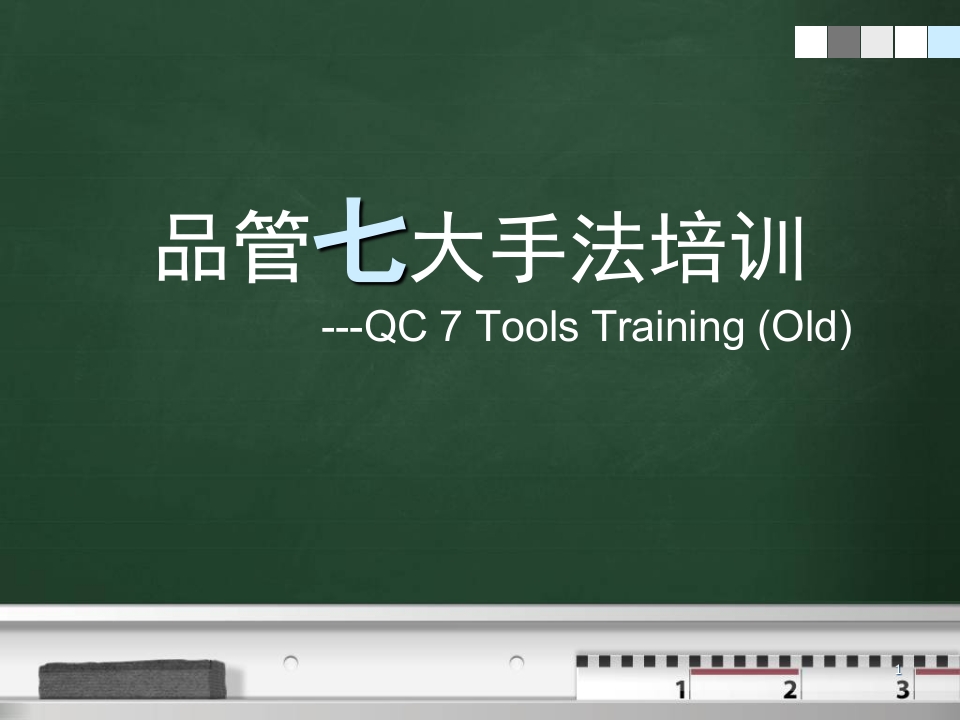 品管七大手法培训
---QC 7 Tools Training (Old)

1

1 2 3